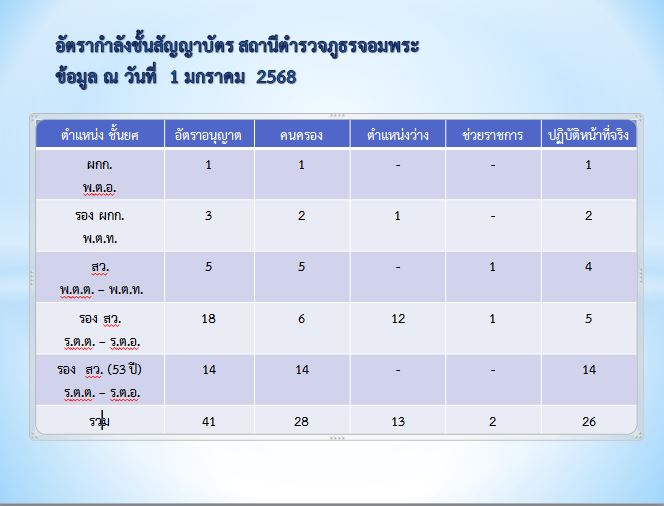 อัตรากำลังชั้นสัญญาบัตร สถานีตำรวจภูธรจอมพระ
ข้อมูล ณ วันที่ 1 มกราคม 2568

| ตำแหน่ง ชั้นยศ | อัตราอนุญาต | คนครอง | ตำแหน่งว่าง | ช่วยราชการ | ปฏิบัติหน้าที่จริง |
|---|---|---|---|---|---|
| ผกก. พ.ต.อ. | 1 | 1 | - | - | 1 |
| รอง ผกก. พ.ต.ท. | 3 | 2 | 1 | - | 2 |
| สว. พ.ต.ต. – พ.ต.ท. | 5 | 5 | - | 1 | 4 |
| รอง สว. ร.ต.ต. – ร.ต.อ. | 18 | 6 | 12 | 1 | 5 |
| รอง สว. (53 ปี) ร.ต.ต. – ร.ต.อ. | 14 | 14 | - | - | 14 |
| รวม | 41 | 28 | 13 | 2 | 26 |